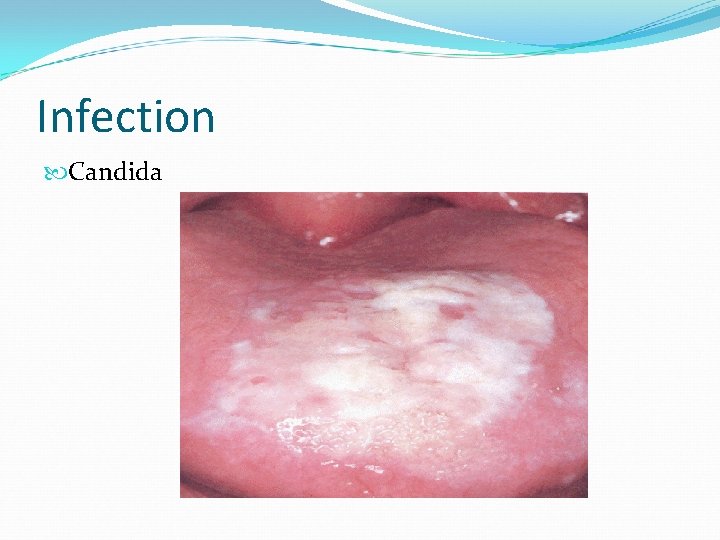 Infection

Candida